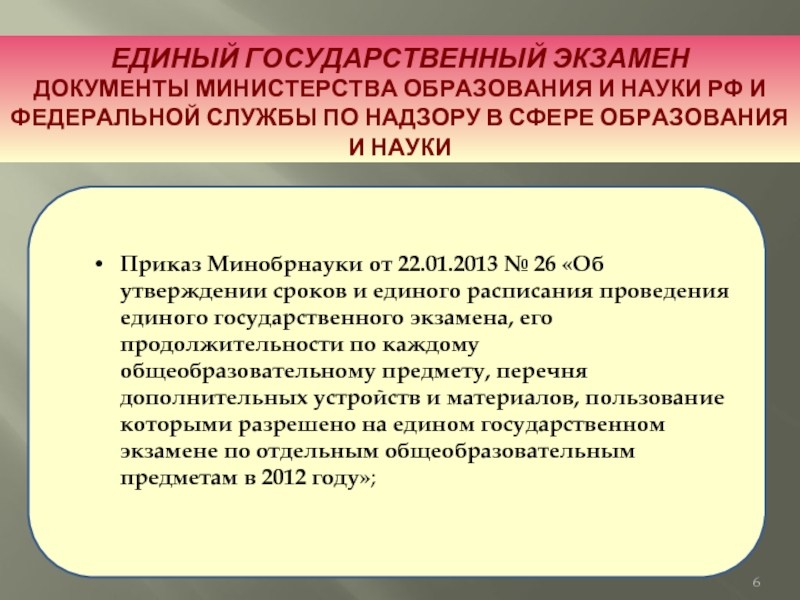 ЕДИНЫЙ ГОСУДАРСТВЕННЫЙ ЭКЗАМЕН
ДОКУМЕНТЫ МИНИСТЕРСТВА ОБРАЗОВАНИЯ И НАУКИ РФ И ФЕДЕРАЛЬНОЙ СЛУЖБЫ ПО НАДЗОРУ В СФЕРЕ ОБРАЗОВАНИЯ И НАУКИ

• Приказ Минобрнауки от 22.01.2013 № 26 «Об утверждении сроков и единого расписания проведения единого государственного экзамена, его продолжительности по каждому общеобразовательному предмету, перечня дополнительных устройств и материалов, пользование которыми разрешено на едином государственном экзамене по отдельным общеобразовательным предметам в 2012 году»;

6